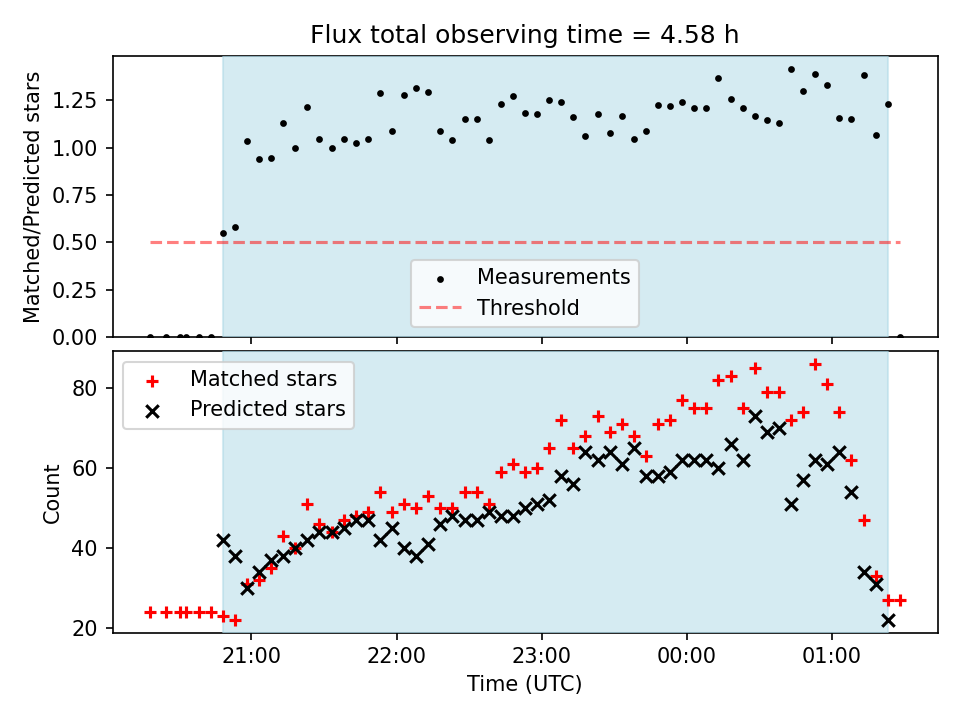 Flux total observing time = 4.58 h

Matched/Predicted stars

1.25
1.00
0.75
0.50
0.25
0.00

Measurements
Threshold

Matched stars
Predicted stars

Count

80
60
40
20

21:00
22:00
23:00
00:00
01:00

Time (UTC)